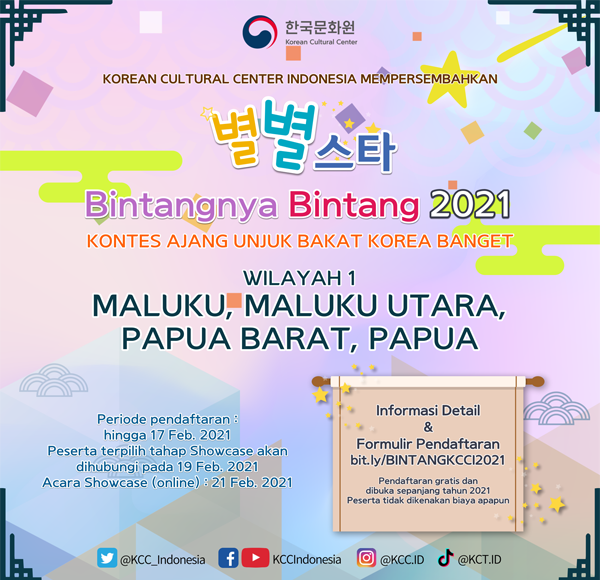 한국문화원
Korean Cultural Center

KOREAN CULTURAL CENTER INDONESIA MEMPERSEMBAHKAN

별별스타

Bintangnya Bintang 2021

KONTES AJANG UNJUK BAKAT KOREA BANGET

WILAYAH 1
MALUKU, MALUKU UTARA, PAPUA BARAT, PAPUA

Periode pendaftaran : hingga 17 Feb. 2021
Peserta terpilih tahap Showcase akan dihubungi pada 19 Feb. 2021
Acara Showcase (online) : 21 Feb. 2021

Informasi Detail
&
Formulir Pendaftaran
bit.ly/BINTANGKCCI2021

Pendaftaran gratis dan dibuka sepanjang tahun 2021
Peserta tidak dikenakan biaya apapun

@KCC_Indonesia KCCIndonesia @KCC.ID @KCT.ID